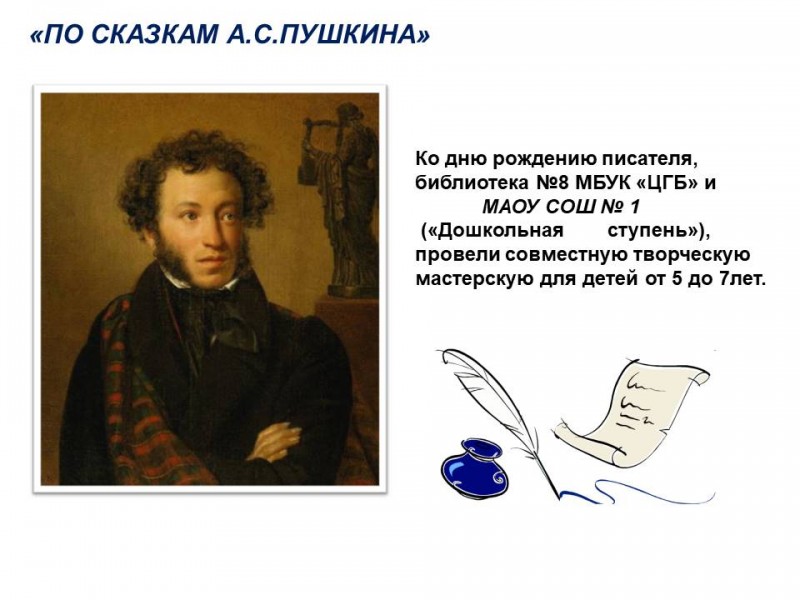 «ПО СКАЗКАМ А.С.ПУШКИНА»

Ко дню рождению писателя, библиотека №8 МБУК «ЦГБ» и МАОУ СОШ № 1 («Дошкольная ступень»), провели совместную творческую мастерскую для детей от 5 до 7лет.